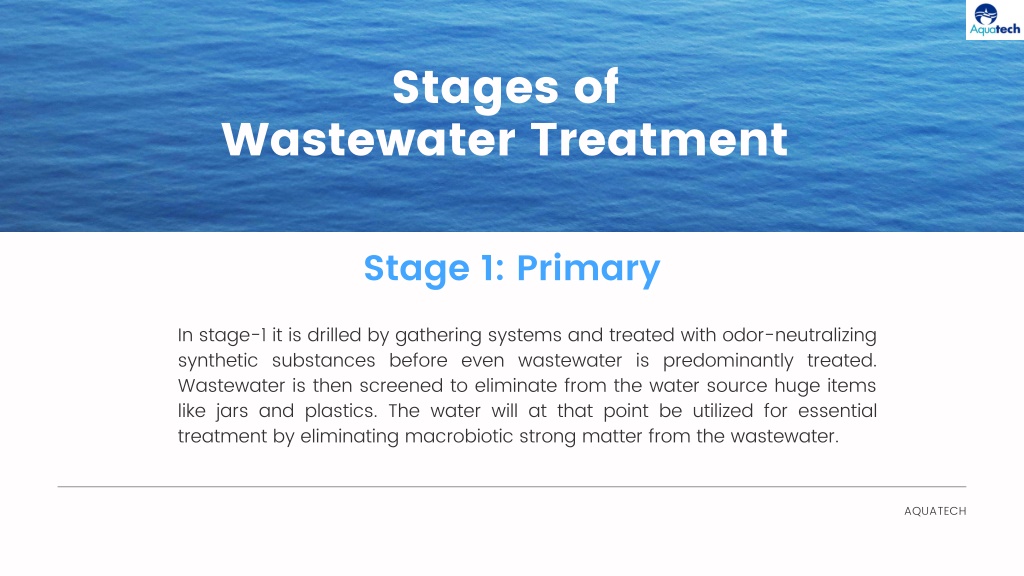 Aquatech

Stages of
Wastewater Treatment

Stage 1: Primary

In stage-1 it is drilled by gathering systems and treated with odor-neutralizing synthetic substances before even wastewater is predominantly treated. Wastewater is then screened to eliminate from the water source huge items like jars and plastics. The water will at that point be utilized for essential treatment by eliminating macrobiotic strong matter from the wastewater.

AQUATECH